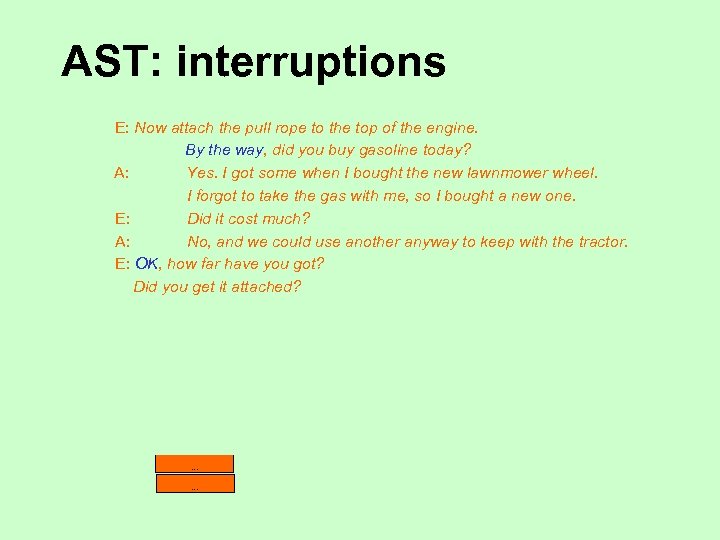 AST: interruptions

E: Now attach the pull rope to the top of the engine.
By the way, did you buy gasoline today?
A: Yes. I got some when I bought the new lawnmower wheel.
I forgot to take the gas with me, so I bought a new one.
E: Did it cost much?
A: No, and we could use another anyway to keep with the tractor.
E: OK, how far have you got?
Did you get it attached?

...

...